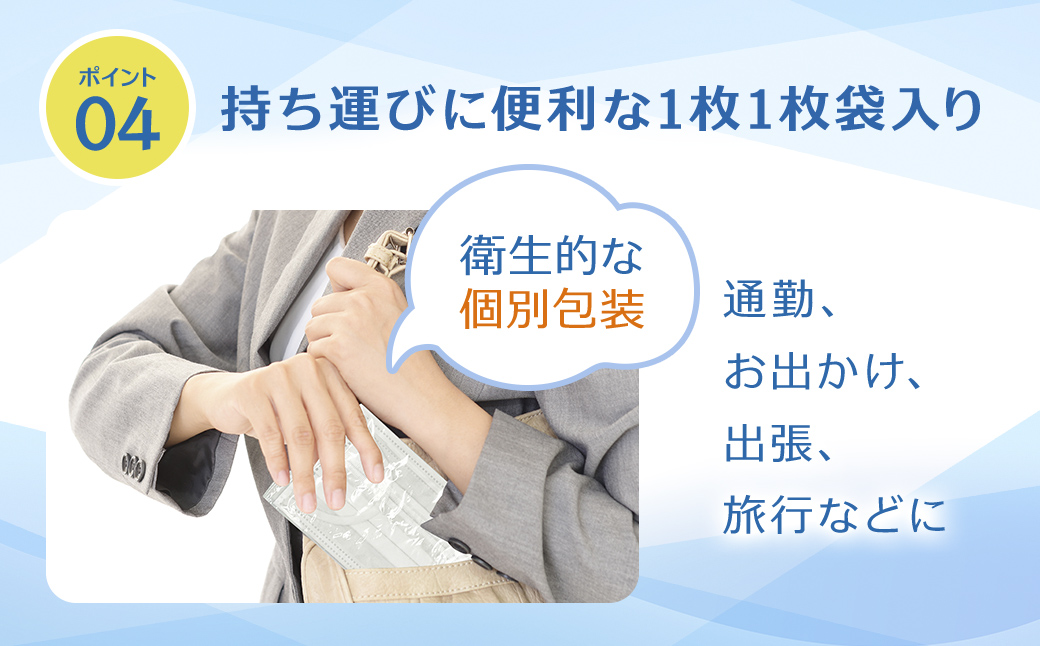 ポイント
04

持ち運びに便利な1枚1枚袋入り

衛生的な
個別包装

通勤、
お出かけ、
出張、
旅行などに